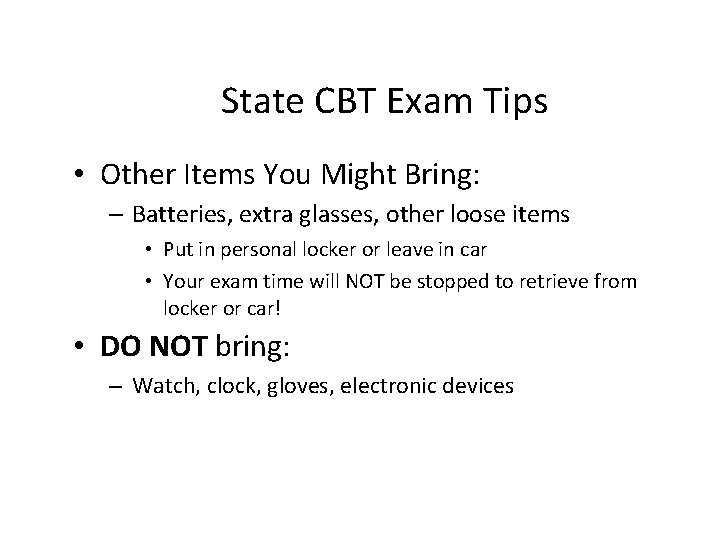 State CBT Exam Tips

• Other Items You Might Bring:
– Batteries, extra glasses, other loose items
• Put in personal locker or leave in car
• Your exam time will NOT be stopped to retrieve from locker or car!

• DO NOT bring:
– Watch, clock, gloves, electronic devices